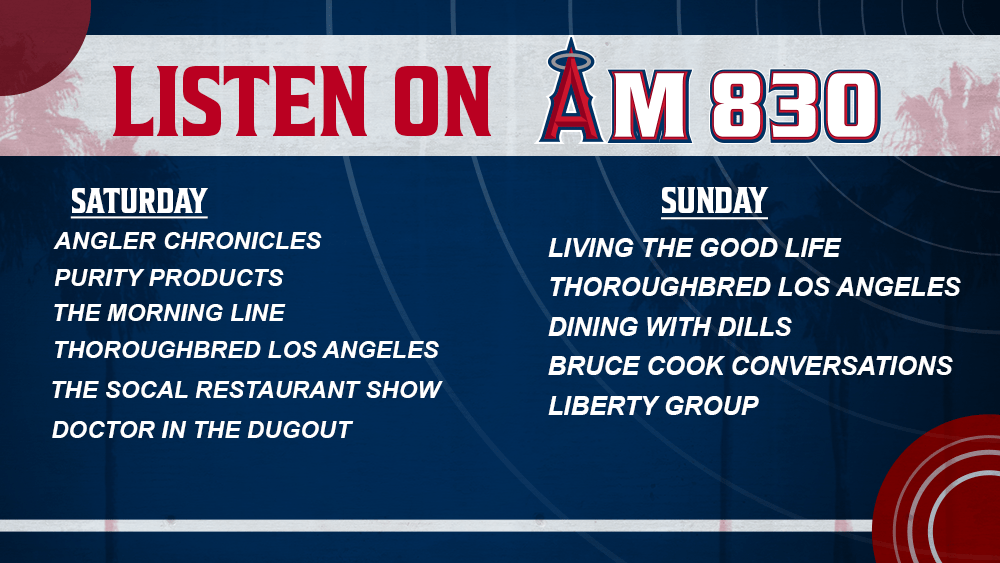 LISTEN ON AM 830

SATURDAY

ANGLER CHRONICLES
PURITY PRODUCTS
THE MORNING LINE
THOROUGHBRED LOS ANGELES
THE SOCAL RESTAURANT SHOW
DOCTOR IN THE DUGOUT

SUNDAY

LIVING THE GOOD LIFE
THOROUGHBRED LOS ANGELES
DINING WITH DILLS
BRUCE COOK CONVERSATIONS
LIBERTY GROUP